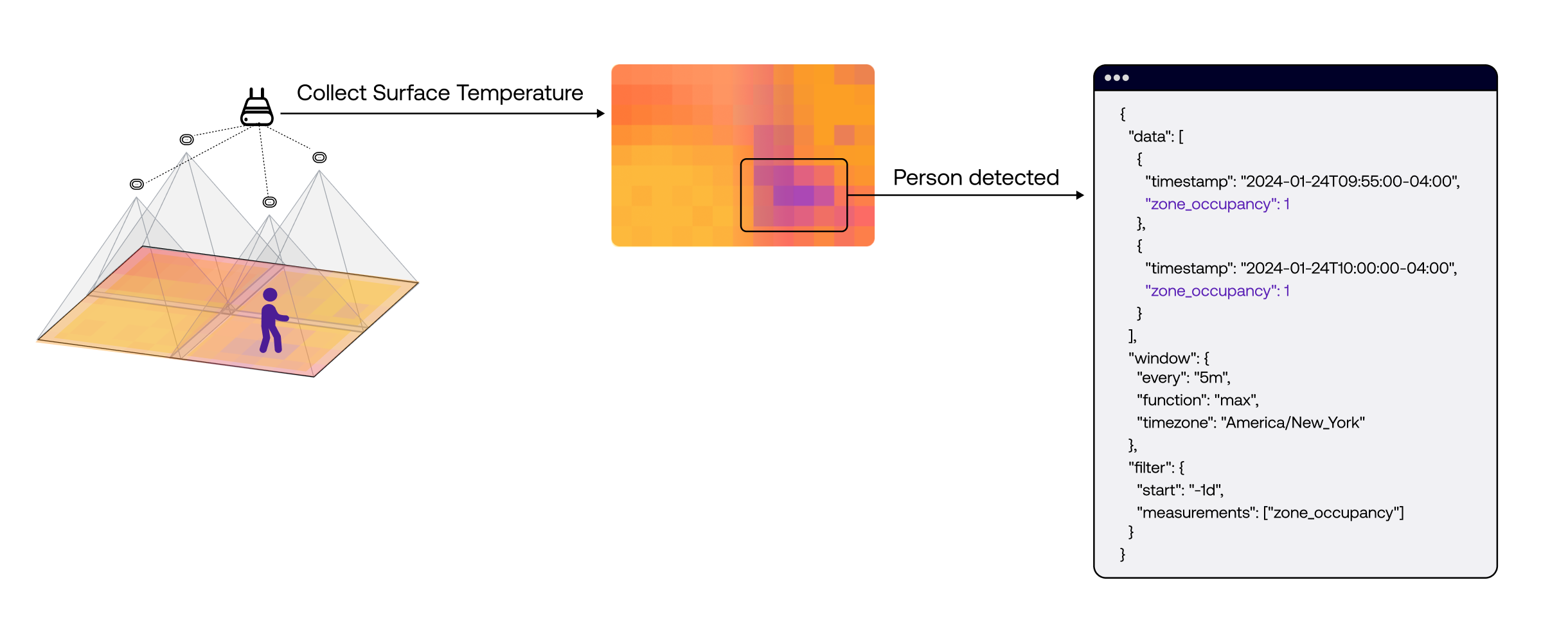 Collect Surface Temperature

Person detected

{
"data": [
{
"timestamp": "2024-01-24T09:55:00-04:00",
"zone_occupancy": 1
},
{
"timestamp": "2024-01-24T10:00:00-04:00",
"zone_occupancy": 1
}
],
"window": {
"every": "5m",
"function": "max",
"timezone": "America/New_York"
},
"filter": {
"start": "-1d",
"measurements": ["zone_occupancy"]
}
}